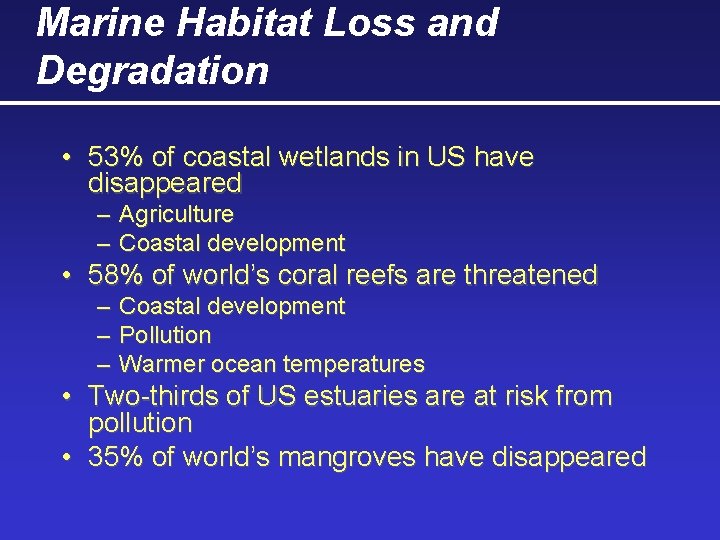 Marine Habitat Loss and Degradation

• 53% of coastal wetlands in US have disappeared
– Agriculture
– Coastal development
• 58% of world's coral reefs are threatened
– Coastal development
– Pollution
– Warmer ocean temperatures
• Two-thirds of US estuaries are at risk from pollution
• 35% of world's mangroves have disappeared